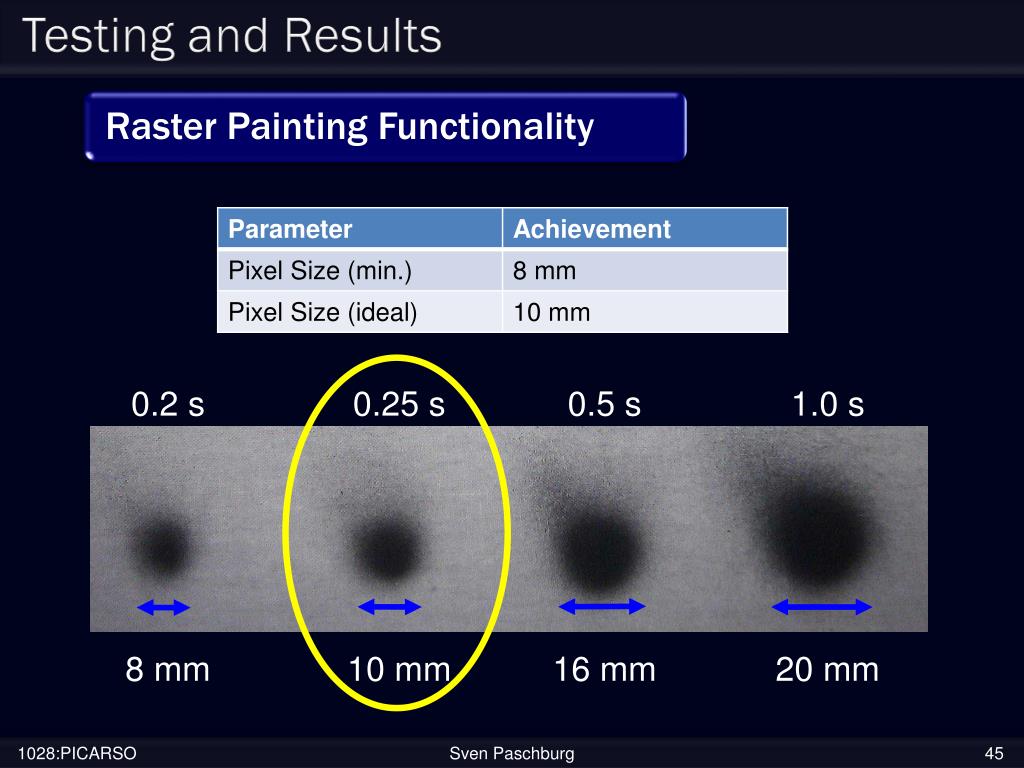 Testing and Results

Raster Painting Functionality

| Parameter | Achievement |
|---|---|
| Pixel Size (min.) | 8 mm |
| Pixel Size (ideal) | 10 mm |

0.2 s
0.25 s
0.5 s
1.0 s

8 mm
10 mm
16 mm
20 mm

1028:PICARSO
Sven Paschburg
45